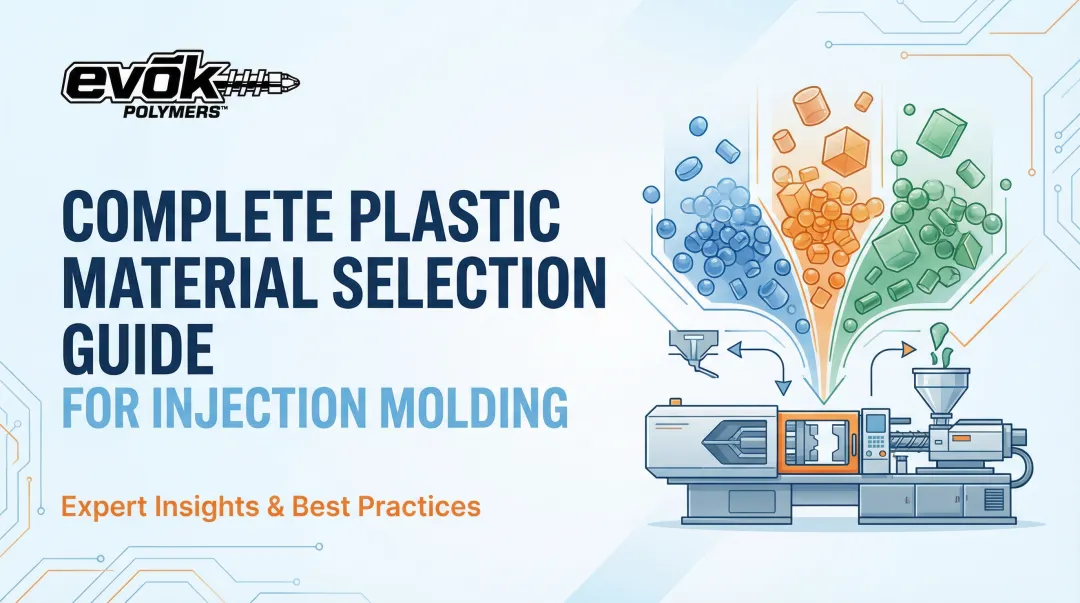 evōk
POLYMERS™

COMPLETE PLASTIC MATERIAL SELECTION GUIDE
FOR INJECTION MOLDING

Expert Insights & Best Practices